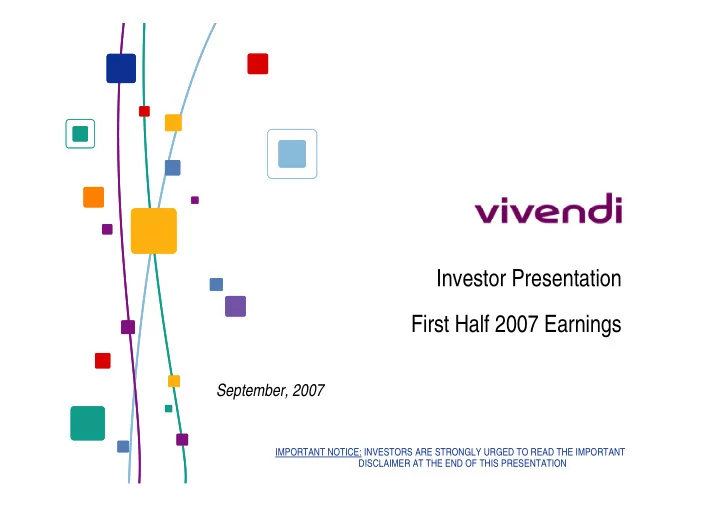 vivendi

Investor Presentation

First Half 2007 Earnings

September, 2007

IMPORTANT NOTICE: INVESTORS ARE STRONGLY URGED TO READ THE IMPORTANT DISCLAIMER AT THE END OF THIS PRESENTATION